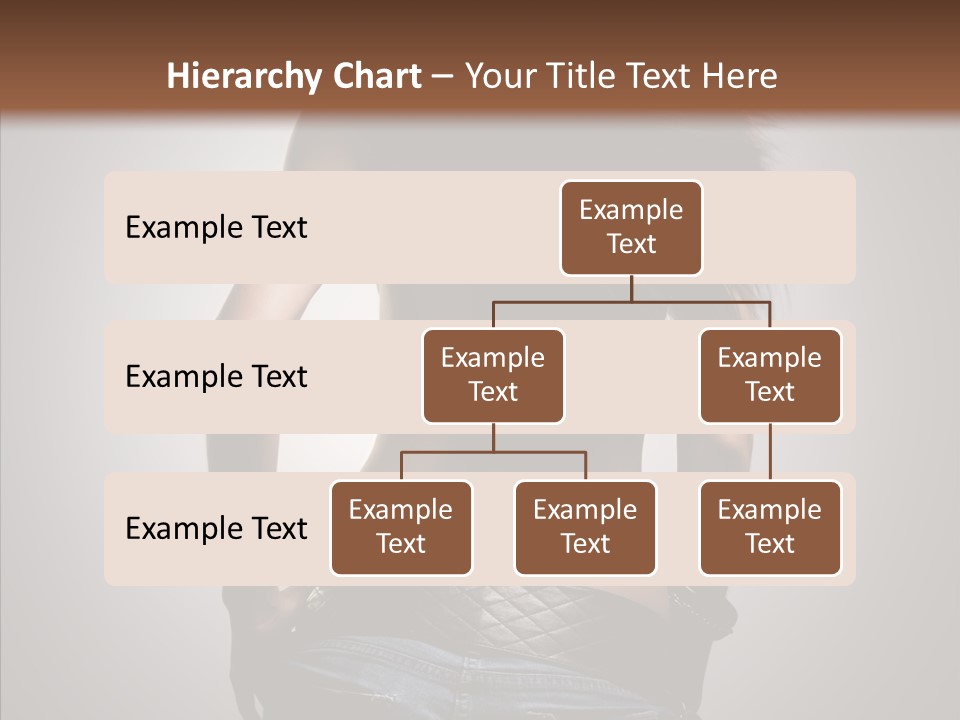 Hierarchy Chart – Your Title Text Here

Example Text

Example Text

Example Text

Example Text

Example Text

Example Text

Example Text

Example Text

Example Text